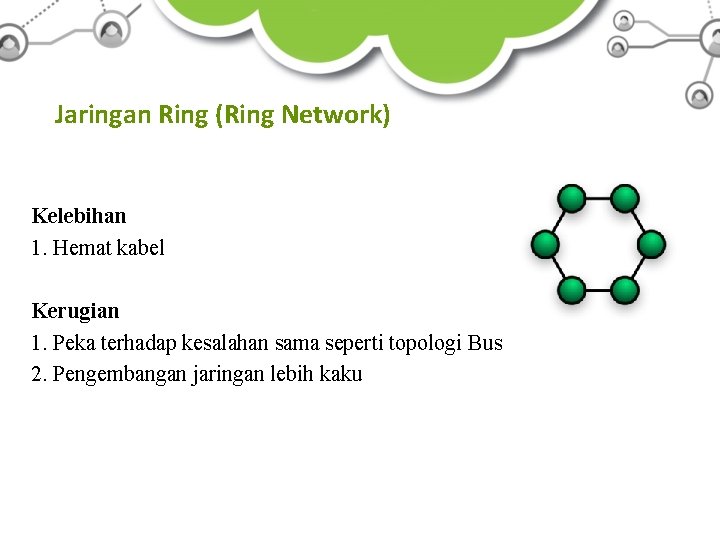 Jaringan Ring (Ring Network)

Kelebihan
1. Hemat kabel

Kerugian
1. Peka terhadap kesalahan sama seperti topologi Bus
2. Pengembangan jaringan lebih kaku